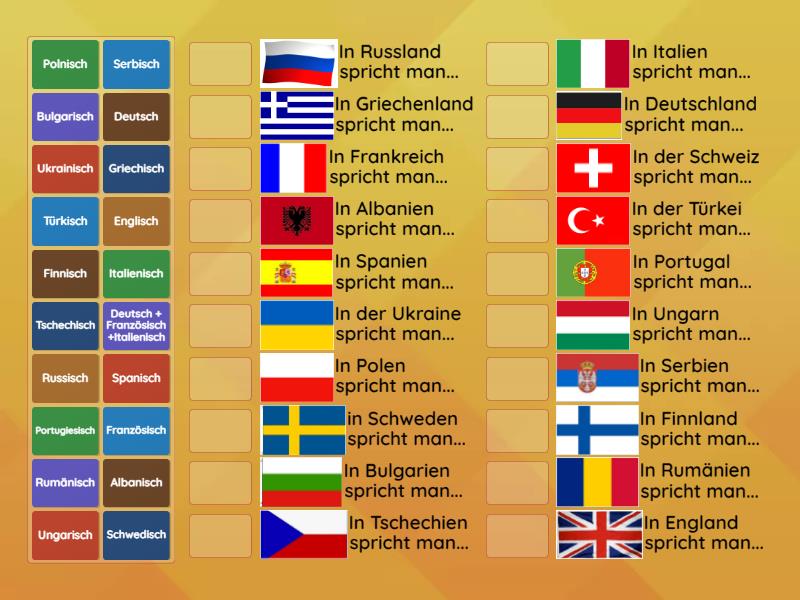 Polnisch
Serbisch
Bulgarisch
Deutsch
Ukrainisch
Griechisch
Türkisch
Englisch
Finnisch
Italienisch
Tschechisch
Deutsch + Französisch +Italienisch
Russisch
Spanisch
Portugiesisch
Französisch
Rumänisch
Albanisch
Ungarisch
Schwedisch

In Russland spricht man...
In Griechenland spricht man...
In Frankreich spricht man...
In Albanien spricht man...
In Spanien spricht man...
In der Ukraine spricht man...
In Polen spricht man...
in Schweden spricht man...
In Bulgarien spricht man...
In Tschechien spricht man...

In Italien spricht man...
In Deutschland spricht man...
In der Schweiz spricht man...
In der Türkei spricht man...
In Portugal spricht man...
In Ungarn spricht man...
In Serbien spricht man...
In Finnland spricht man...
In Rumänien spricht man...
In England spricht man...